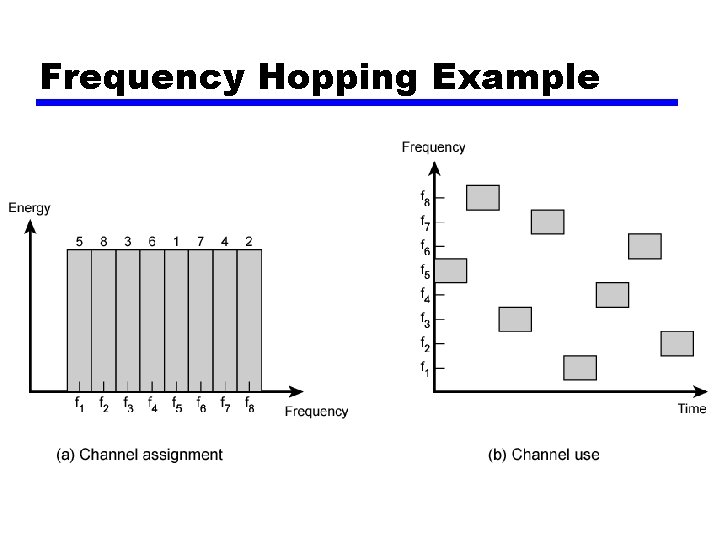 Frequency Hopping Example

Energy

5 8 3 6 1 7 4 2

$f_1$ $f_2$ $f_3$ $f_4$ $f_5$ $f_6$ $f_7$ $f_8$

Frequency

(a) Channel assignment

Frequency

$f_8$
$f_7$
$f_6$
$f_5$
$f_4$
$f_3$
$f_2$
$f_1$

Time

(b) Channel use